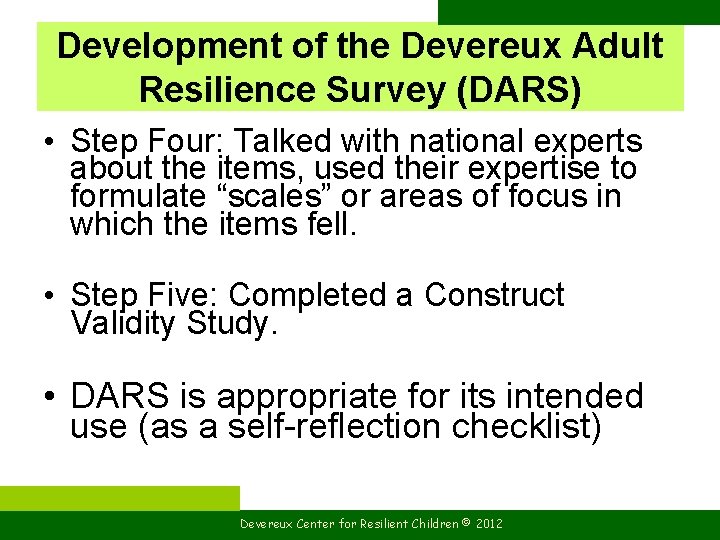 Development of the Devereux Adult Resilience Survey (DARS)

• Step Four: Talked with national experts about the items, used their expertise to formulate “scales” or areas of focus in which the items fell.

• Step Five: Completed a Construct Validity Study.

• DARS is appropriate for its intended use (as a self-reflection checklist)

Devereux Center for Resilient Children © 2012